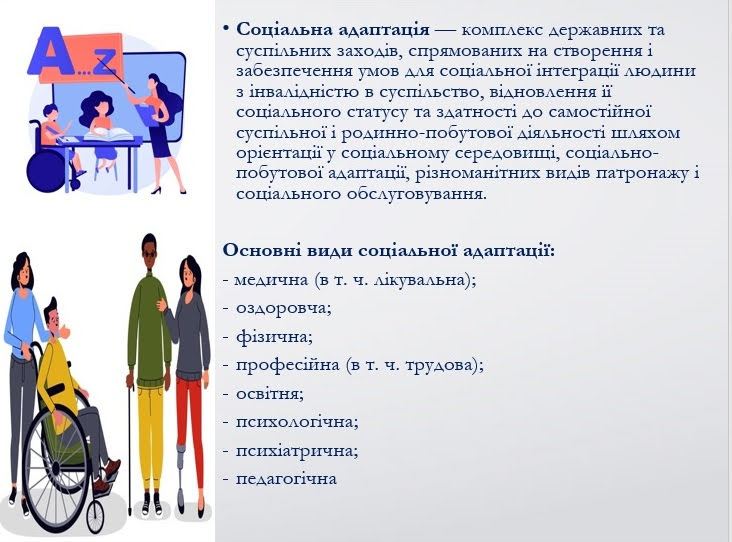 A...z

• **Соціальна адаптація** — комплекс державних та суспільних заходів, спрямованих на створення і забезпечення умов для соціальної інтеграції людини з інвалідністю в суспільство, відновлення її соціального статусу та здатності до самостійної суспільної і родинно-побутової діяльності шляхом орієнтації у соціальному середовищі, соціально-побутової адаптації, різноманітних видів патронажу і соціального обслуговування.

**Основні види соціальної адаптації:**
- медична (в т. ч. лікувальна);
- оздоровча;
- фізична;
- професійна (в т. ч. трудова);
- освітня;
- психологічна;
- психіатрична;
- педагогічна